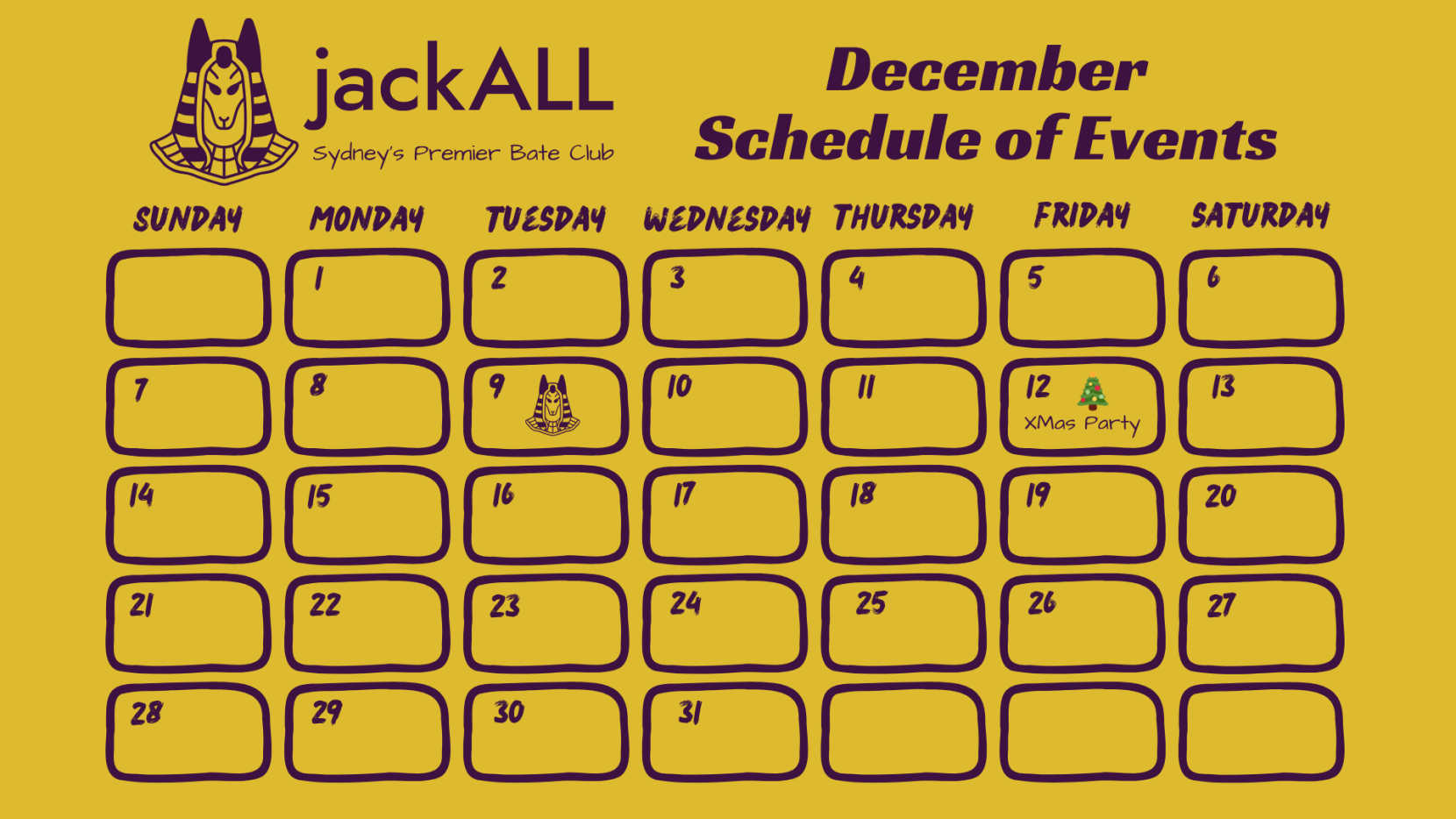 jackALL
Sydney's Premier Bate Club

December
Schedule of Events

| SUNDAY | MONDAY | TUESDAY | WEDNESDAY | THURSDAY | FRIDAY | SATURDAY |
|---|---|---|---|---|---|---|
| | 1 | 2 | 3 | 4 | 5 | 6 |
| 7 | 8 | 9 | 10 | 11 | 12 XMas Party | 13 |
| 14 | 15 | 16 | 17 | 18 | 19 | 20 |
| 21 | 22 | 23 | 24 | 25 | 26 | 27 |
| 28 | 29 | 30 | 31 | | | |